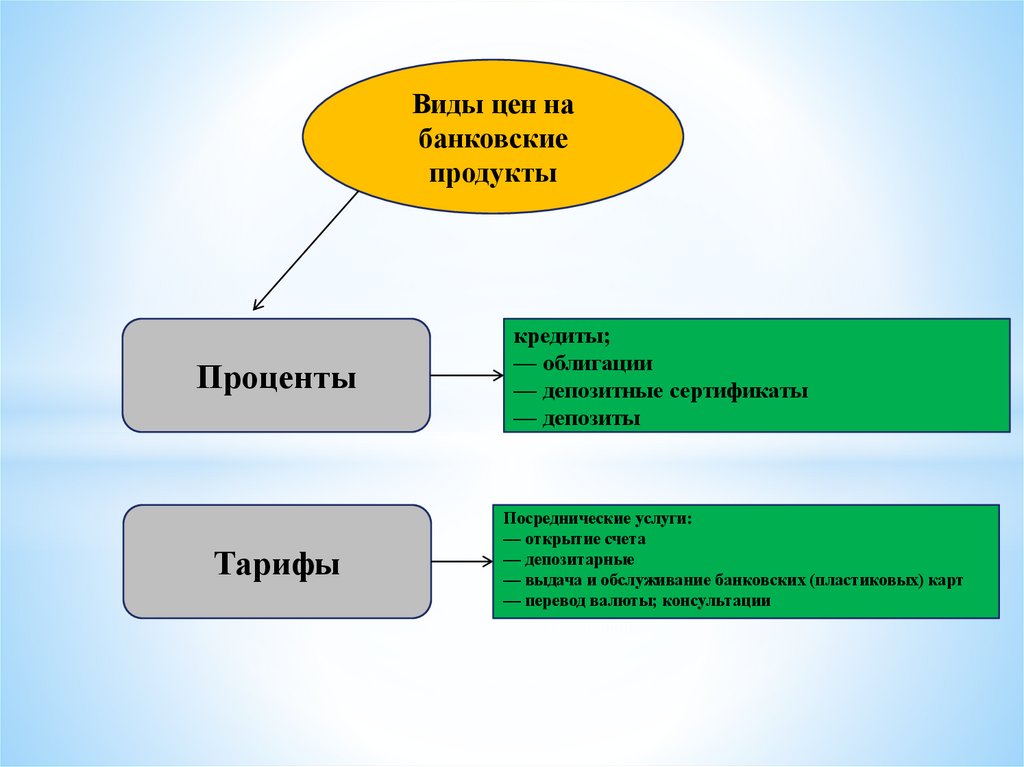 Виды цен на банковские продукты

Проценты

кредиты;
— облигации
— депозитные сертификаты
— депозиты

Тарифы

Посреднические услуги:
— открытие счета
— депозитарные
— выдача и обслуживание банковских (пластиковых) карт
— перевод валюты; консультации